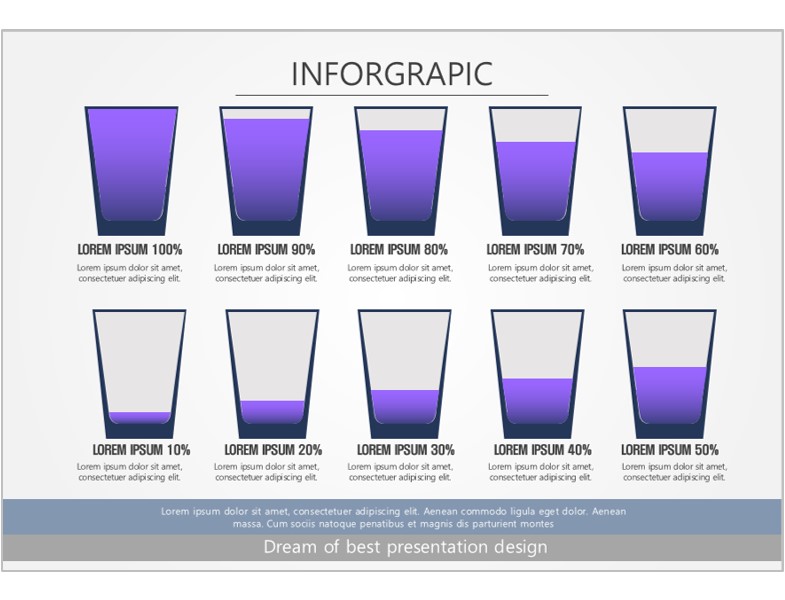 INFORGRAPIC

LOREM IPSUM 100%
Lorem ipsum dolor sit amet, consectetuer adipiscing elit.

LOREM IPSUM 90%
Lorem ipsum dolor sit amet, consectetuer adipiscing elit.

LOREM IPSUM 80%
Lorem ipsum dolor sit amet, consectetuer adipiscing elit.

LOREM IPSUM 70%
Lorem ipsum dolor sit amet, consectetuer adipiscing elit.

LOREM IPSUM 60%
Lorem ipsum dolor sit amet, consectetuer adipiscing elit.

LOREM IPSUM 10%
Lorem ipsum dolor sit amet, consectetuer adipiscing elit.

LOREM IPSUM 20%
Lorem ipsum dolor sit amet, consectetuer adipiscing elit.

LOREM IPSUM 30%
Lorem ipsum dolor sit amet, consectetuer adipiscing elit.

LOREM IPSUM 40%
Lorem ipsum dolor sit amet, consectetuer adipiscing elit.

LOREM IPSUM 50%
Lorem ipsum dolor sit amet, consectetuer adipiscing elit.

Lorem ipsum dolor sit amet, consectetuer adipiscing elit. Aenean commodo ligula eget dolor. Aenean massa. Cum sociis natoque penatibus et magnis dis parturient montes

Dream of best presentation design